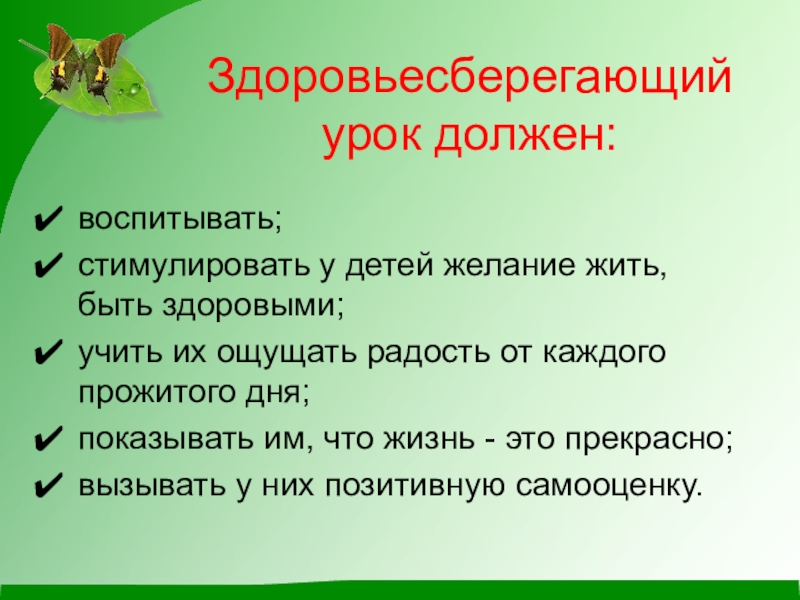 Здоровьесберегающий урок должен:

✔ воспитывать;
✔ стимулировать у детей желание жить, быть здоровыми;
✔ учить их ощущать радость от каждого прожитого дня;
✔ показывать им, что жизнь - это прекрасно;
✔ вызывать у них позитивную самооценку.